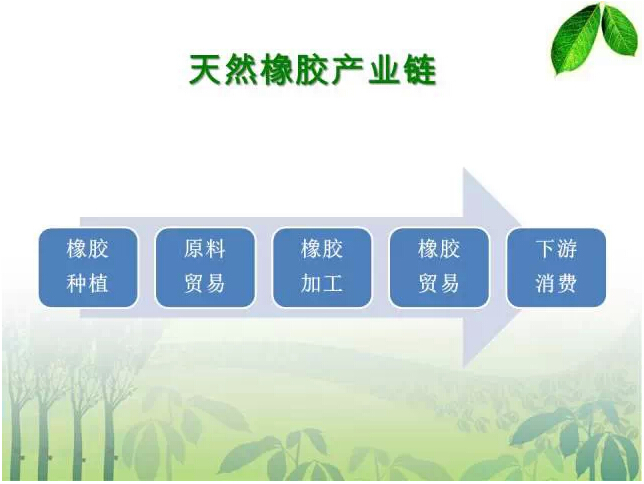 天然橡胶产业链

橡胶种植

原料贸易

橡胶加工

橡胶贸易

下游消费